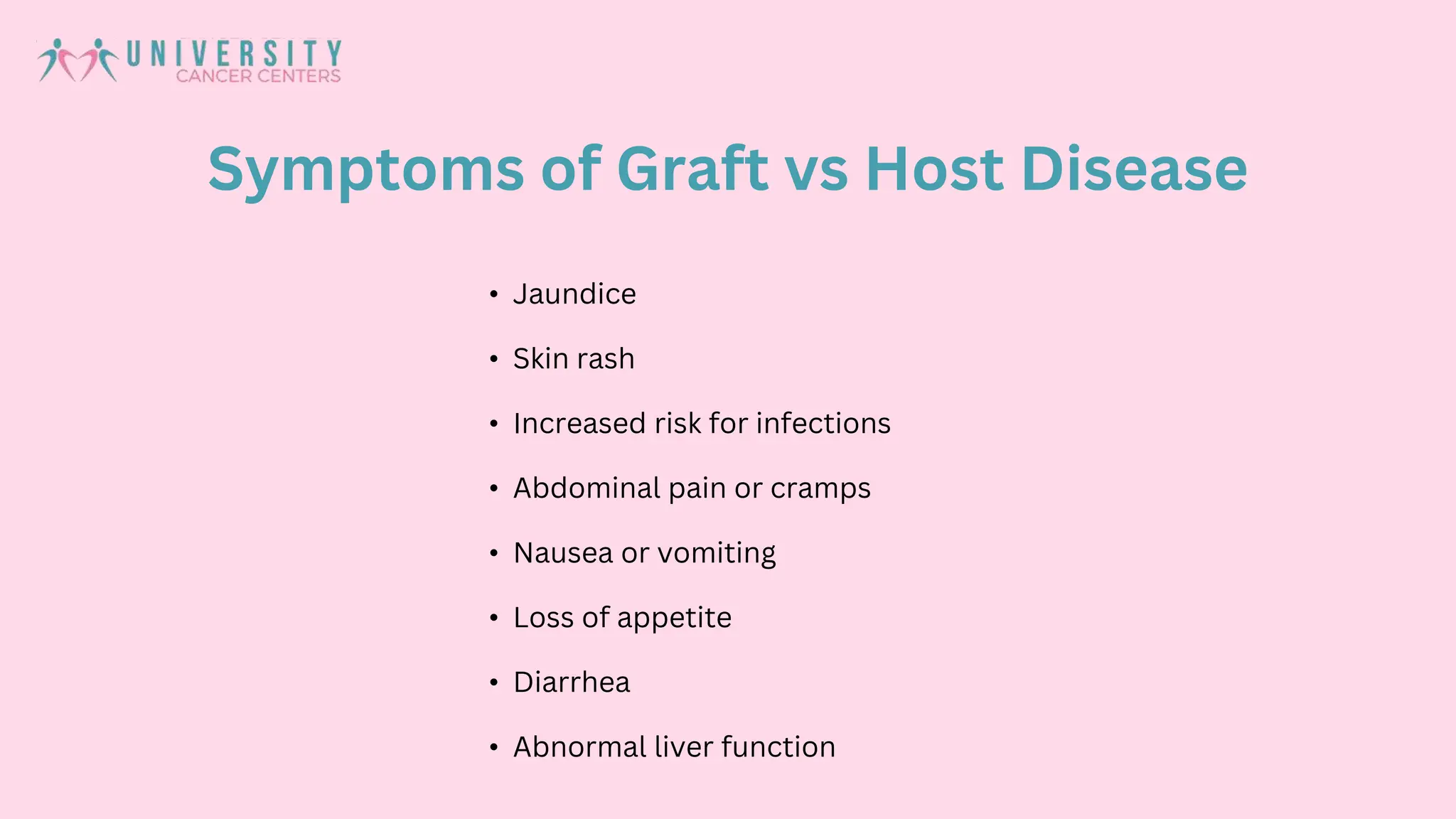 UNIVERSITY
CANCER CENTERS

Symptoms of Graft vs Host Disease

• Jaundice
• Skin rash
• Increased risk for infections
• Abdominal pain or cramps
• Nausea or vomiting
• Loss of appetite
• Diarrhea
• Abnormal liver function